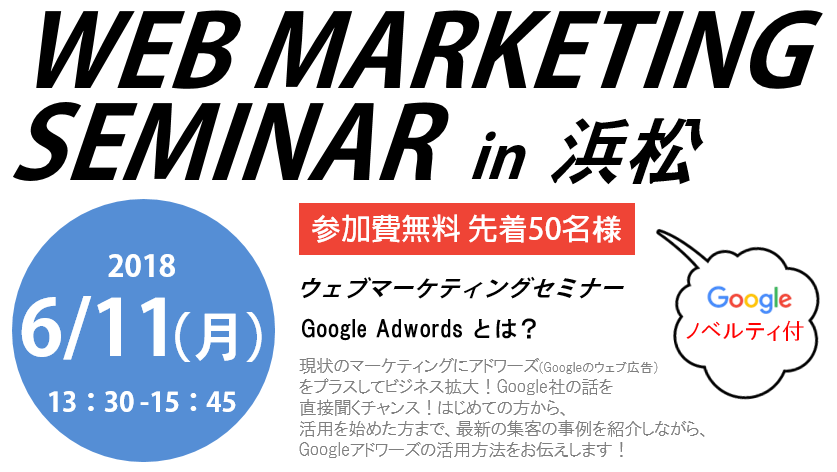 WEB MARKETING SEMINAR in 浜松

参加費無料 先着50名様

2018
6/11(月)
13：30-15：45

ウェブマーケティングセミナー

Google Adwords とは？

Google
ノベルティ付

現状のマーケティングにアドワーズ(Googleのウェブ広告)をプラスしてビジネス拡大！Google社の話を直接聞くチャンス！はじめての方から、活用を始めた方まで、最新の集客の事例を紹介しながら、Googleアドワーズの活用方法をお伝えします！